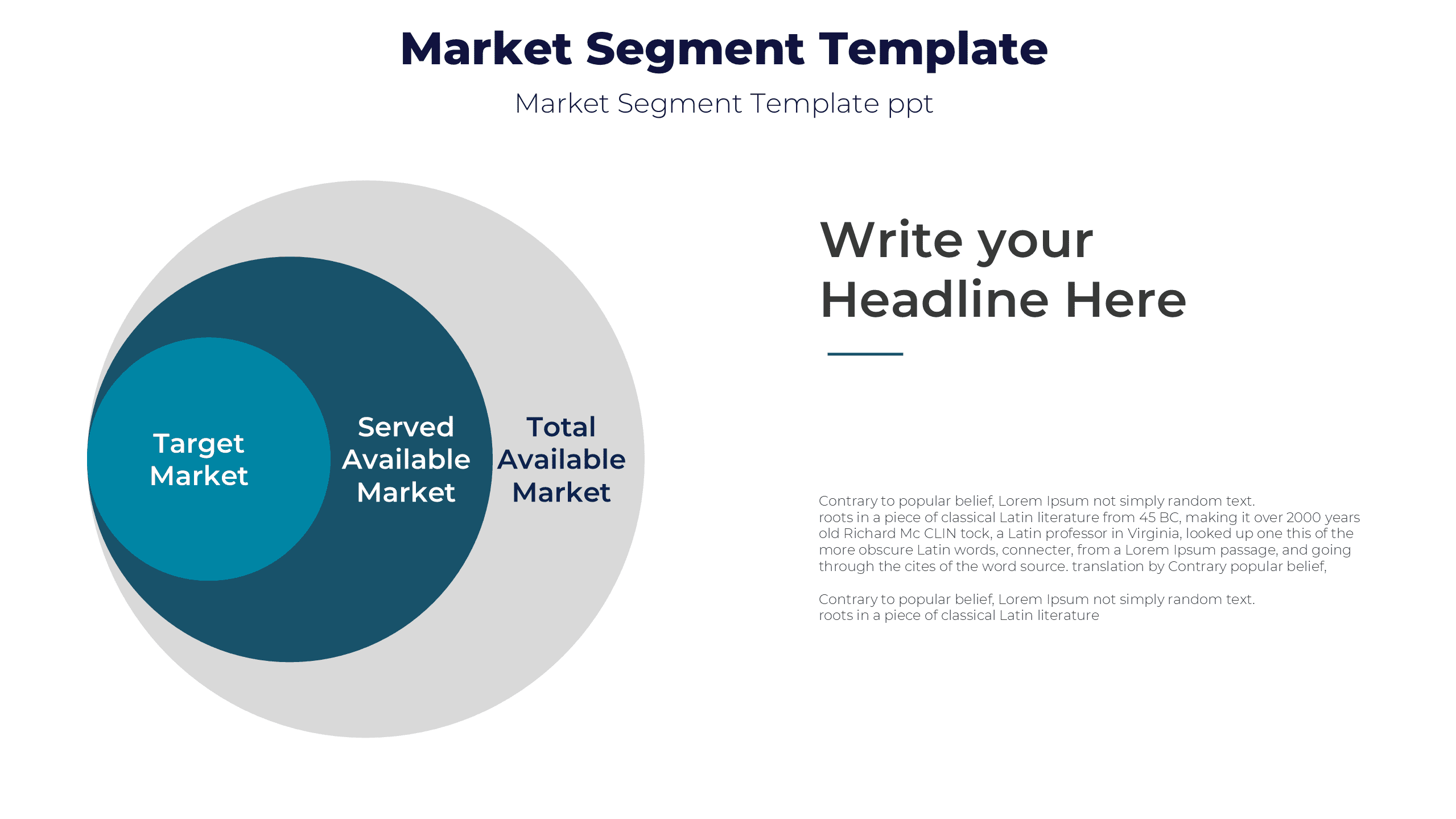 Market Segment Template

Market Segment Template ppt

Target Market

Served Available Market

Total Available Market

Write your Headline Here

Contrary to popular belief, Lorem Ipsum not simply random text. roots in a piece of classical Latin literature from 45 BC, making it over 2000 years old Richard Mc CLIN tock, a Latin professor in Virginia, looked up one this of the more obscure Latin words, connecter, from a Lorem Ipsum passage, and going through the cites of the word source. translation by Contrary popular belief,

Contrary to popular belief, Lorem Ipsum not simply random text. roots in a piece of classical Latin literature